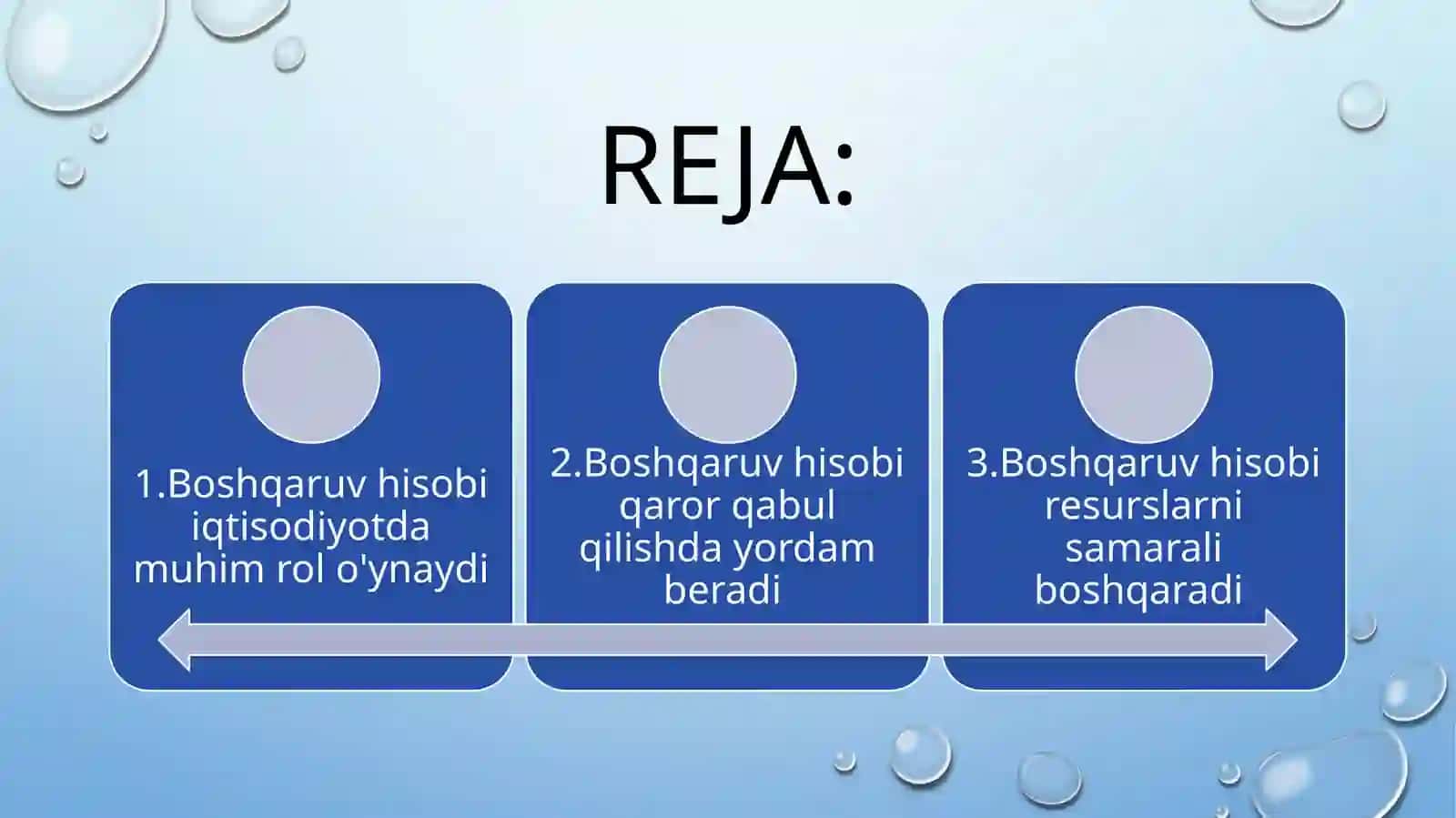 REJA:

1.Boshqaruv hisobi iqtisodiyotda muhim rol o'ynaydi

2.Boshqaruv hisobi qaror qabul qilishda yordam beradi

3.Boshqaruv hisobi resurslarni samarali boshqaradi